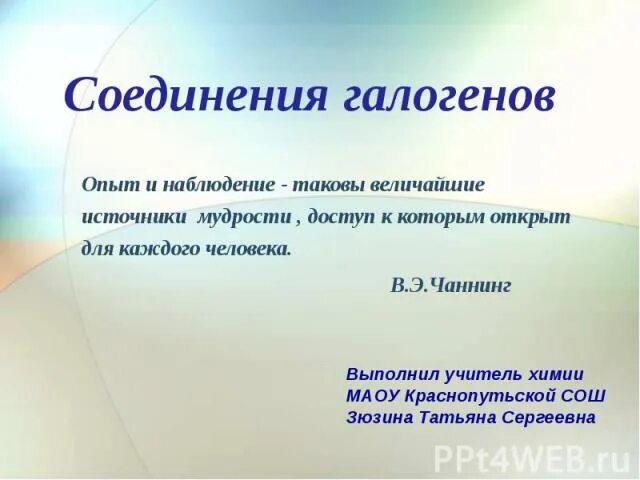 Соединения галогенов

Опыт и наблюдение - таковы величайшие источники мудрости , доступ к которым открыт для каждого человека.

В.Э.Чаннинг

Выполнил учитель химии
МАОУ Краснопутьской СОШ
Зюзина Татьяна Сергеевна

PPt4WEB.ru